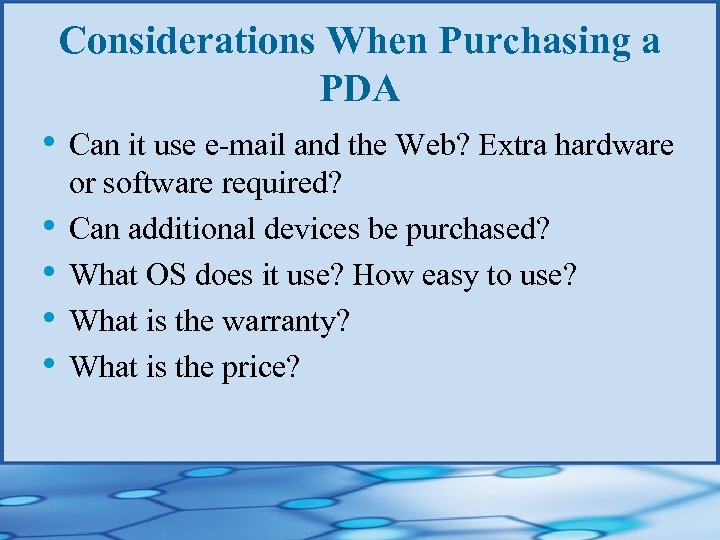 Considerations When Purchasing a PDA

• Can it use e-mail and the Web? Extra hardware or software required?
• Can additional devices be purchased?
• What OS does it use? How easy to use?
• What is the warranty?
• What is the price?